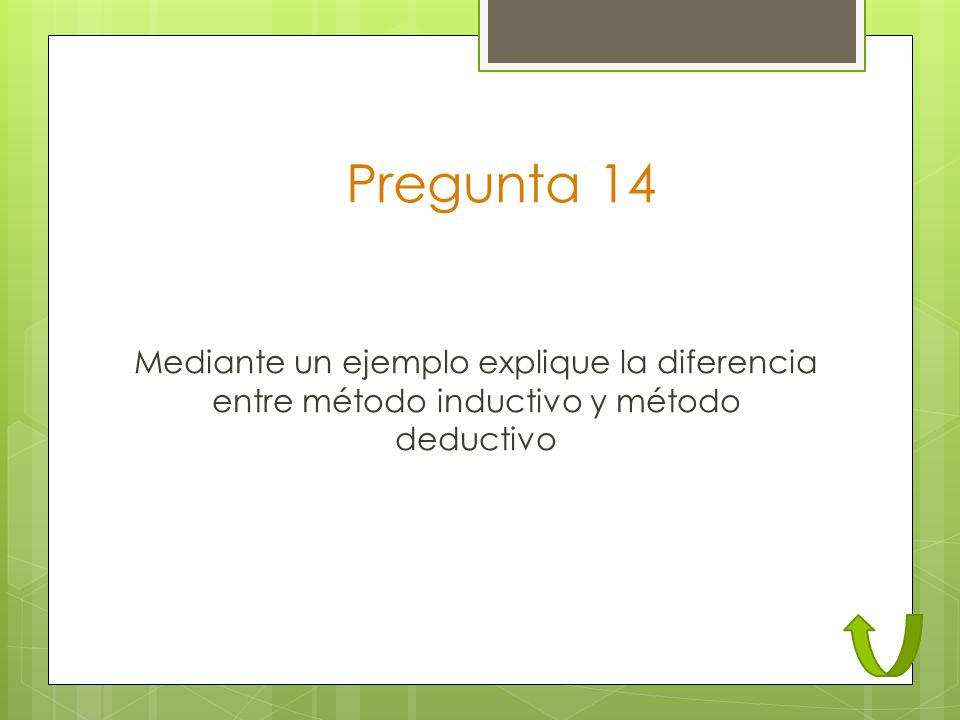 Pregunta 14

Mediante un ejemplo explique la diferencia entre método inductivo y método deductivo